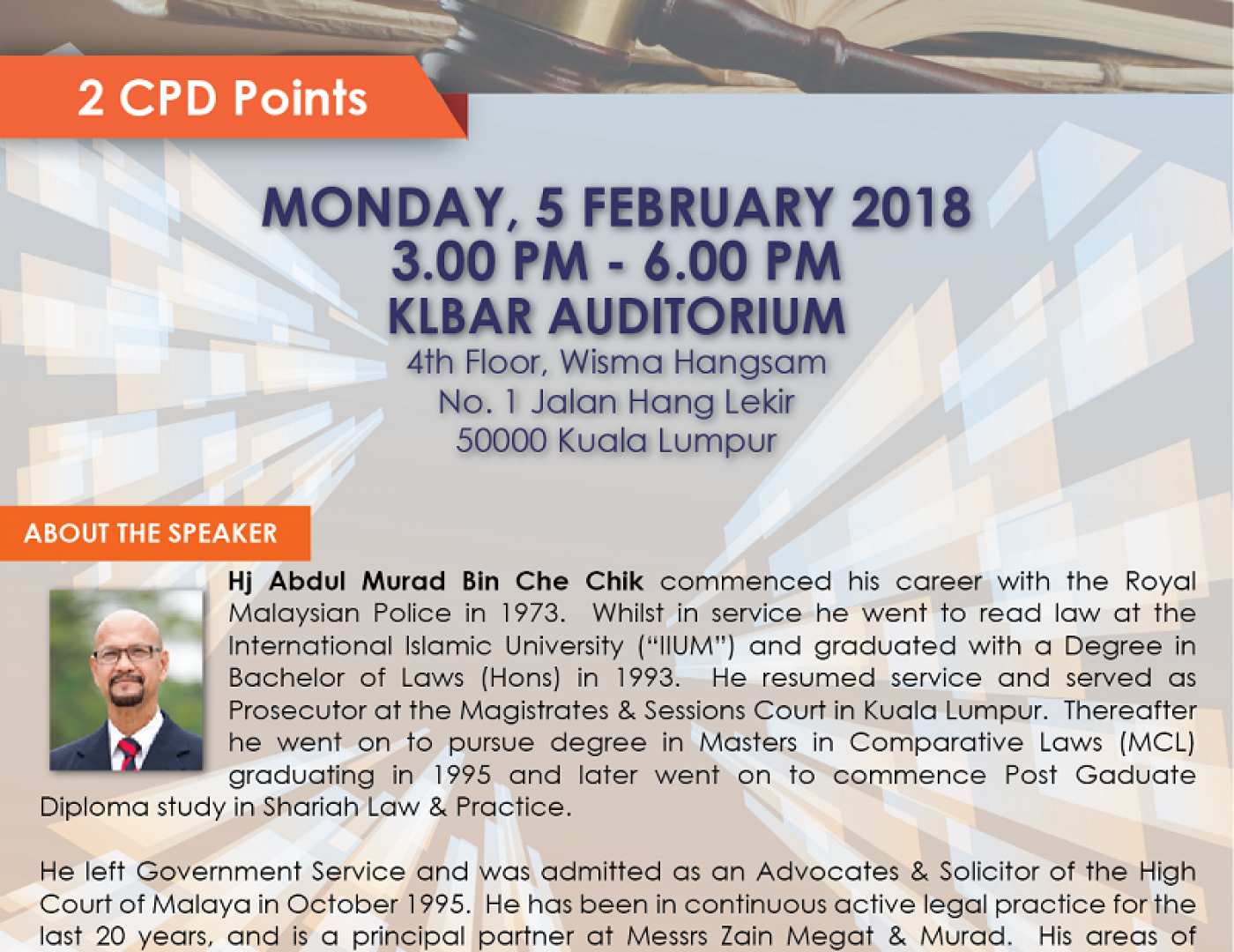 2 CPD Points

MONDAY, 5 FEBRUARY 2018
3.00 PM - 6.00 PM
KLBAR AUDITORIUM
4th Floor, Wisma Hangsam
No. 1 Jalan Hang Lekir
50000 Kuala Lumpur

ABOUT THE SPEAKER

Hj Abdul Murad Bin Che Chik commenced his career with the Royal Malaysian Police in 1973. Whilst in service he went to read law at the International Islamic University ("IIUM") and graduated with a Degree in Bachelor of Laws (Hons) in 1993. He resumed service and served as Prosecutor at the Magistrates & Sessions Court in Kuala Lumpur. Thereafter he went on to pursue degree in Masters in Comparative Laws (MCL) graduating in 1995 and later went on to commence Post Gaduate Diploma study in Shariah Law & Practice.

He left Government Service and was admitted as an Advocates & Solicitor of the High Court of Malaya in October 1995. He has been in continuous active legal practice for the last 20 years, and is a principal partner at Messrs Zain Megat & Murad. His areas of